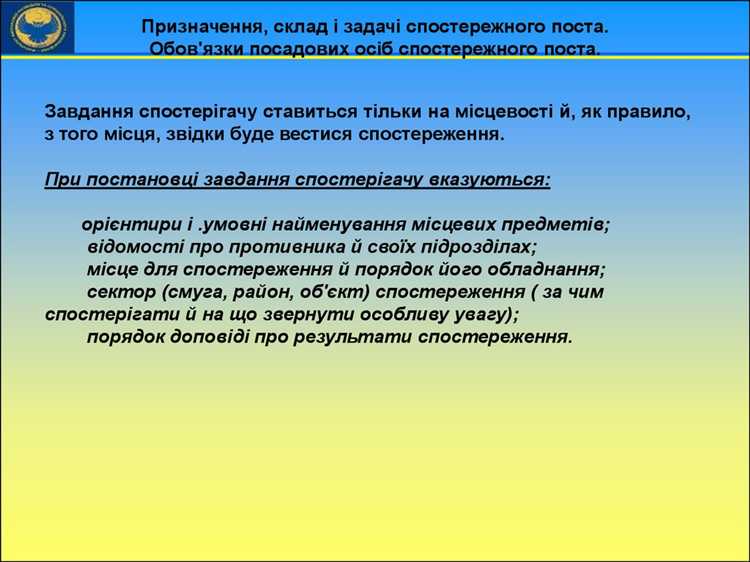 Призначення, склад і задачі спостережного поста. Обов'язки посадових осіб спостережного поста.

Завдання спостерігачу ставиться тільки на місцевості й, як правило, з того місця, звідки буде вестися спостереження.

При постановці завдання спостерігачу вказуються:

орієнтири і .умовні найменування місцевих предметів;
відомості про противника й своїх підрозділах;
місце для спостереження й порядок його обладнання;
сектор (смуга, район, об'єкт) спостереження ( за чим спостерігати й на що звернути особливу увагу);
порядок доповіді про результати спостереження.